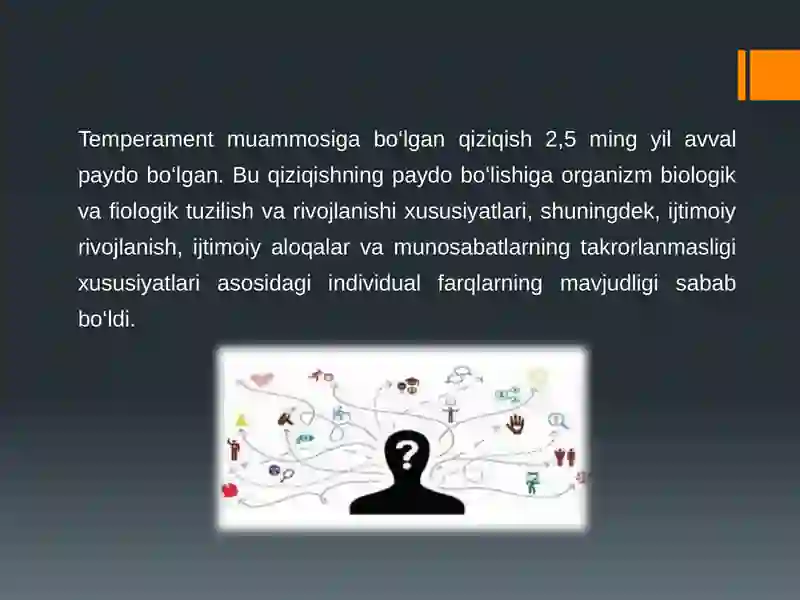 Temperament muammosiga bo‘lgan qiziqish 2,5 ming yil avval paydo bo‘lgan. Bu qiziqishning paydo bo‘lishiga organizm biologik va fiologik tuzilish va rivojlanishi xususiyatlari, shuningdek, ijtimoiy rivojlanish, ijtimoiy aloqalar va munosabatlarning takrorlanmasligi xususiyatlari asosidagi individual farqlarning mavjudligi sabab bo‘ldi.

?